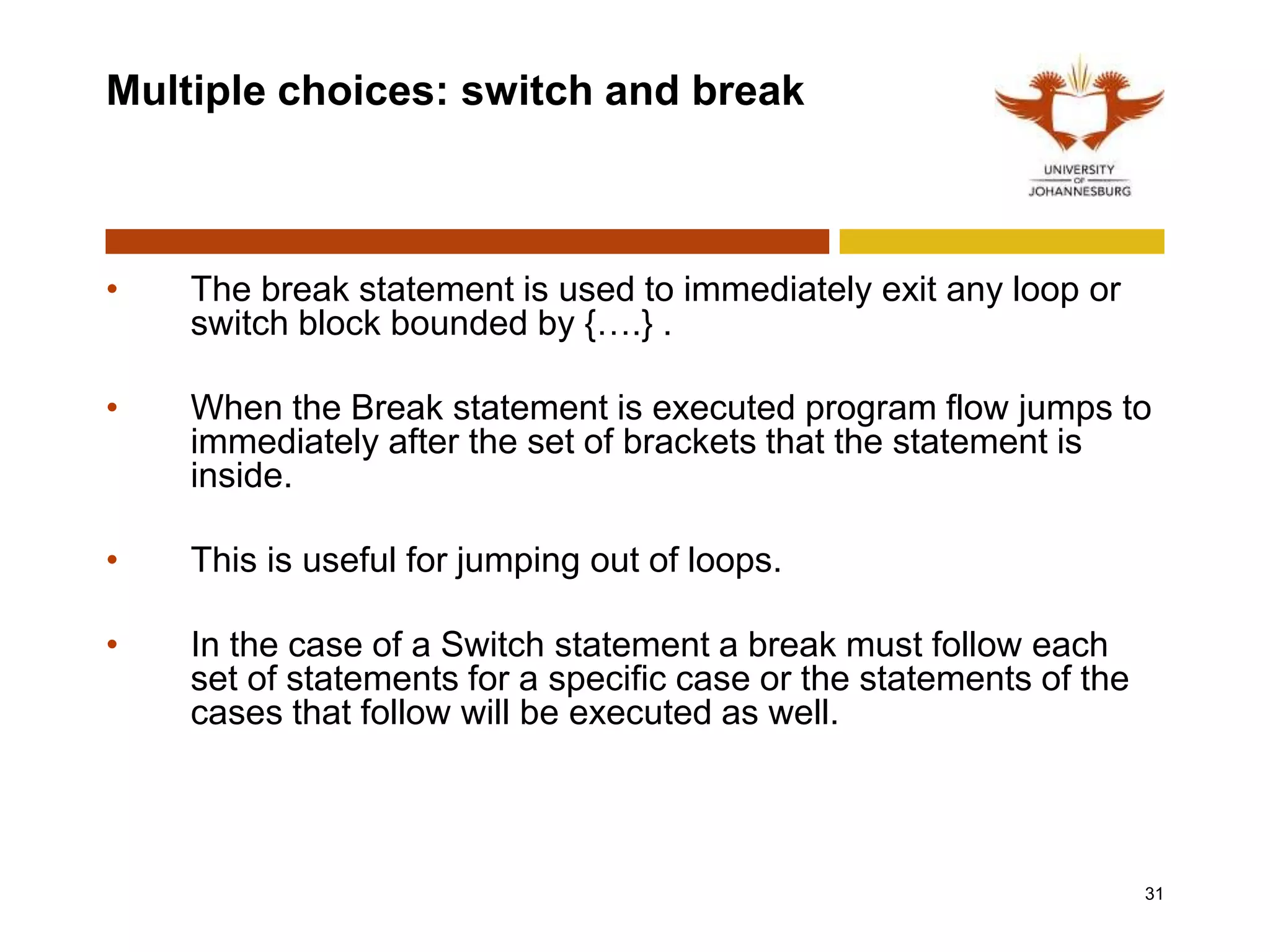 Multiple choices: switch and break

UNIVERSITY
OF
JOHANNESBURG

• The break statement is used to immediately exit any loop or switch block bounded by {….} .

• When the Break statement is executed program flow jumps to immediately after the set of brackets that the statement is inside.

• This is useful for jumping out of loops.

• In the case of a Switch statement a break must follow each set of statements for a specific case or the statements of the cases that follow will be executed as well.

31